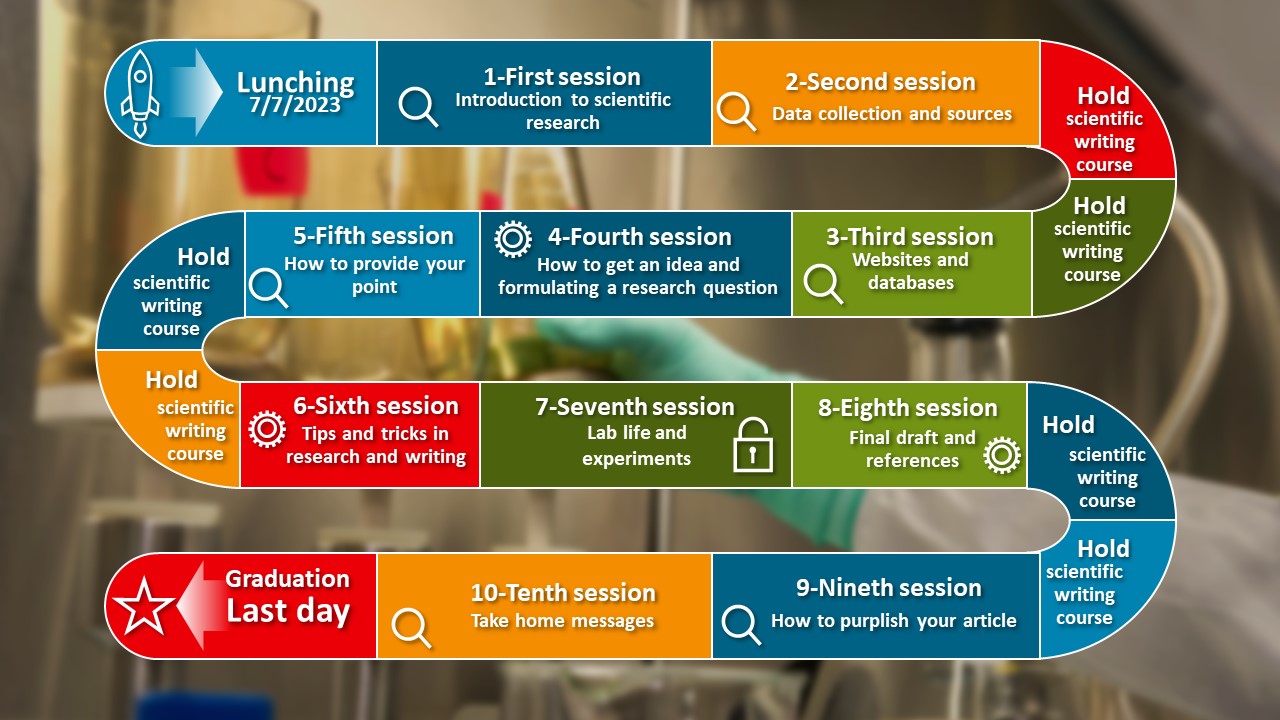 Lunching
7/7/2023

1-First session
Introduction to scientific research

2-Second session
Data collection and sources

Hold
scientific writing course

Hold
scientific writing course

3-Third session
Websites and databases

4-Fourth session
How to get an idea and formulating a research question

5-Fifth session
How to provide your point

Hold
scientific writing course

Hold
scientific writing course

6-Sixth session
Tips and tricks in research and writing

7-Seventh session
Lab life and experiments

8-Eighth session
Final draft and references

Hold
scientific writing course

Hold
scientific writing course

9-Nineth session
How to purplish your article

10-Tenth session
Take home messages

Graduation
Last day